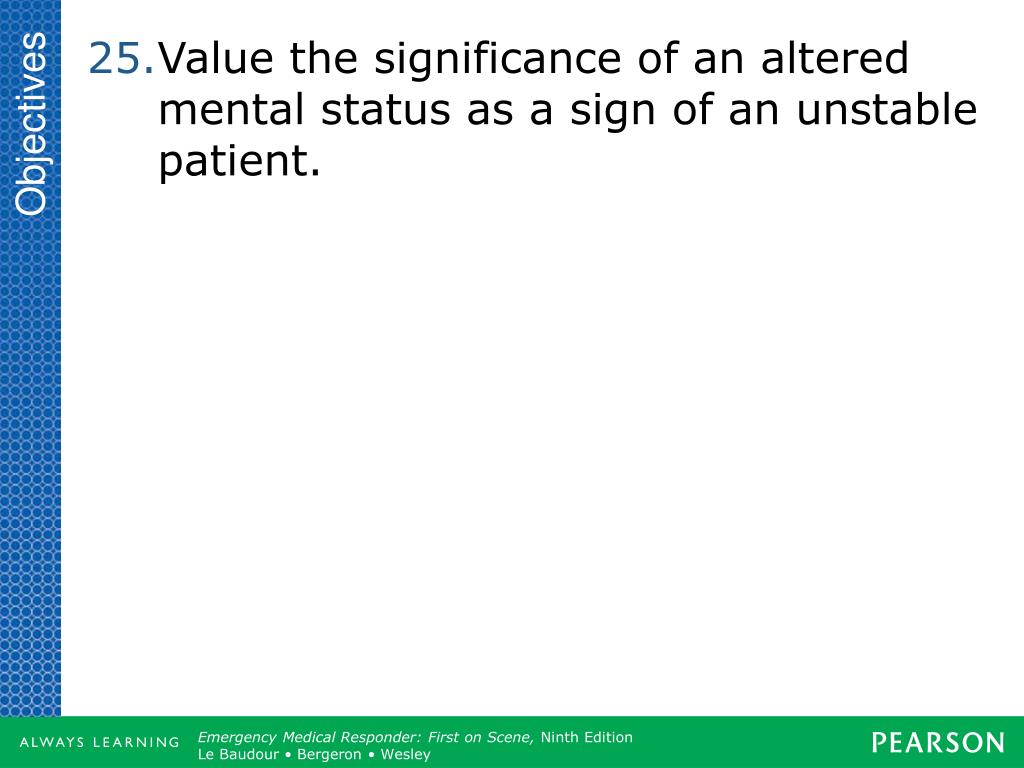 Objectives

25. Value the significance of an altered mental status as a sign of an unstable patient.

ALWAYS LEARNING

Emergency Medical Responder: First on Scene, Ninth Edition
Le Baudour • Bergeron • Wesley

PEARSON